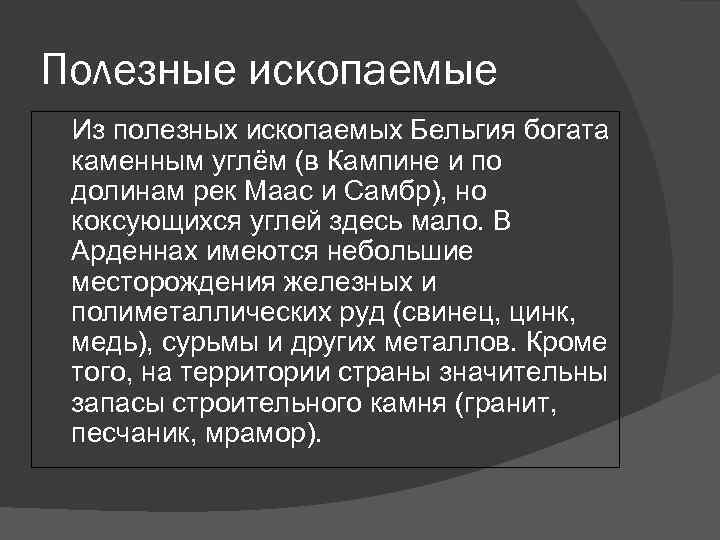 Полезные ископаемые

Из полезных ископаемых Бельгия богата каменным углём (в Кампине и по долинам рек Маас и Самбр), но коксующихся углей здесь мало. В Арденнах имеются небольшие месторождения железных и полиметаллических руд (свинец, цинк, медь), сурьмы и других металлов. Кроме того, на территории страны значительны запасы строительного камня (гранит, песчаник, мрамор).